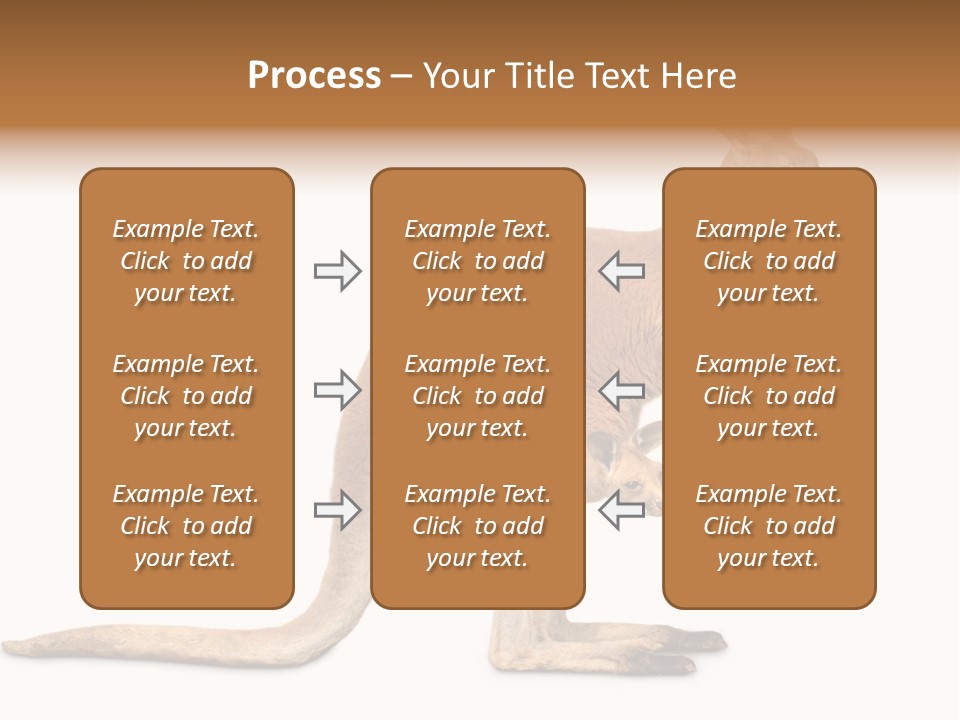 Process – Your Title Text Here

Example Text. Click to add your text.

Example Text. Click to add your text.

Example Text. Click to add your text.

Example Text. Click to add your text.

Example Text. Click to add your text.

Example Text. Click to add your text.

Example Text. Click to add your text.

Example Text. Click to add your text.

Example Text. Click to add your text.